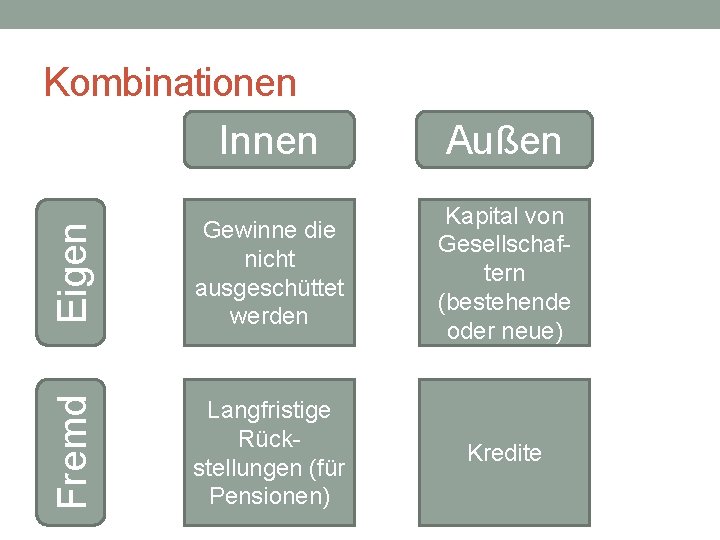 Kombinationen

|  | Innen | Außen |
|---|---|---|
| Eigen | Gewinne die nicht ausgeschüttet werden | Kapital von Gesellschaftern (bestehende oder neue) |
| Fremd | Langfristige Rückstellungen (für Pensionen) | Kredite |